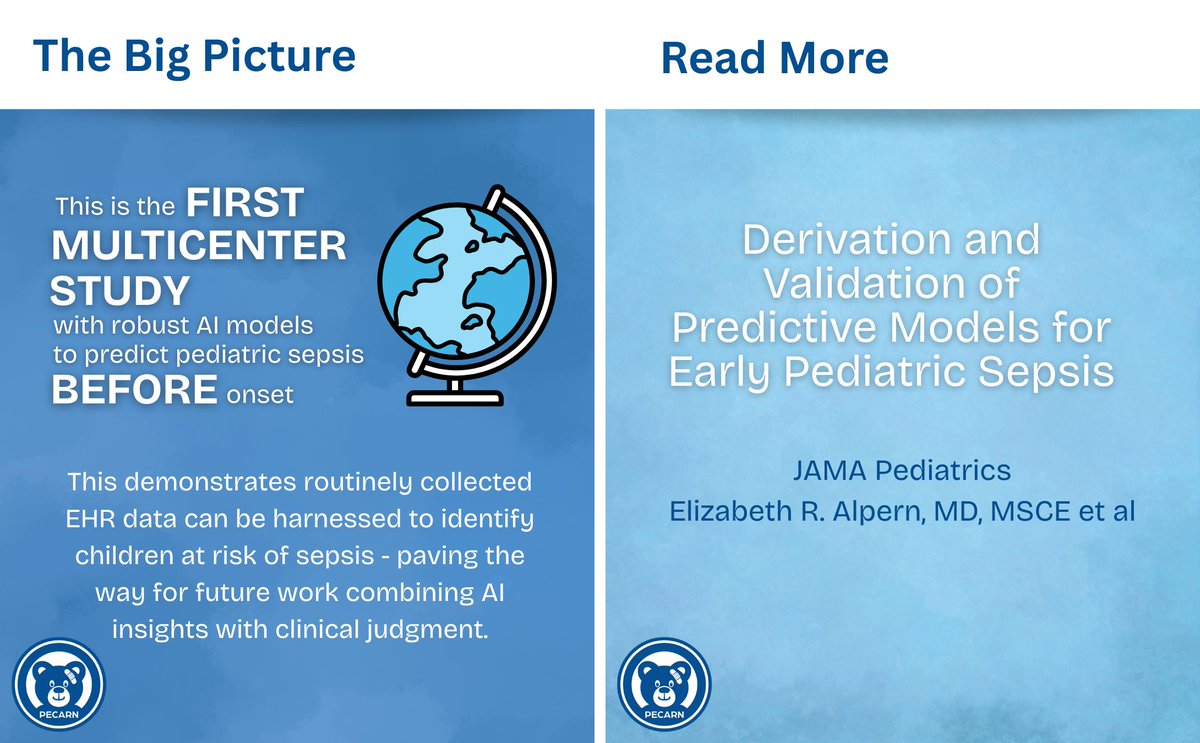 The Big Picture

This is the FIRST MULTICENTER STUDY with robust AI models to predict pediatric sepsis BEFORE onset

This demonstrates routinely collected EHR data can be harnessed to identify children at risk of sepsis - paving the way for future work combining AI insights with clinical judgment.

PECARN

Read More

Derivation and Validation of Predictive Models for Early Pediatric Sepsis

JAMA Pediatrics
Elizabeth R. Alpern, MD, MSCE et al

PECARN